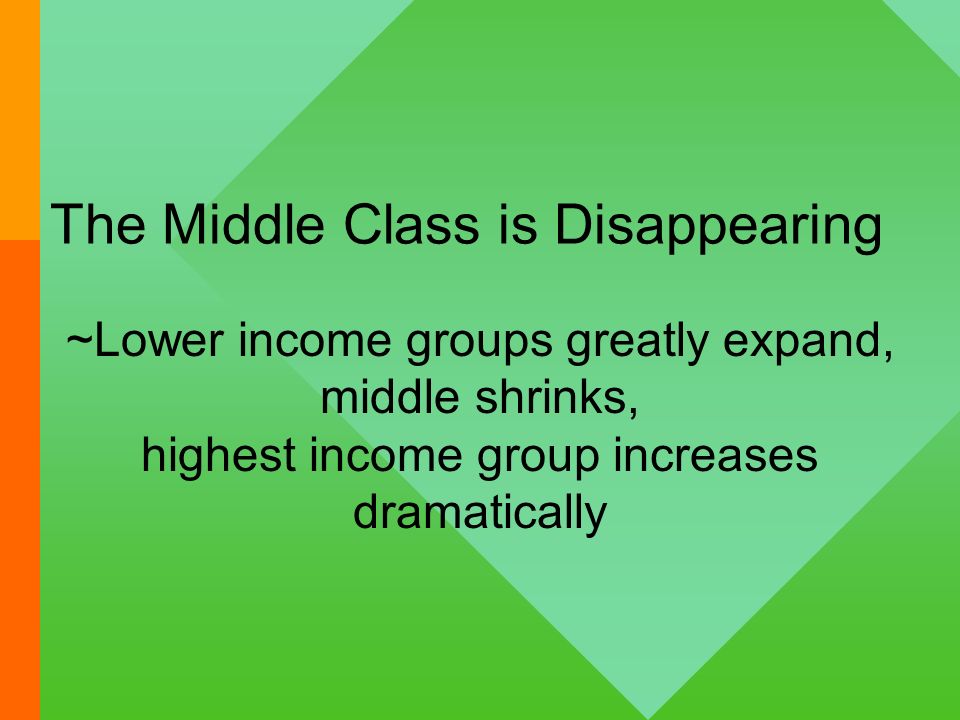 The Middle Class is Disappearing

~Lower income groups greatly expand, middle shrinks, highest income group increases dramatically